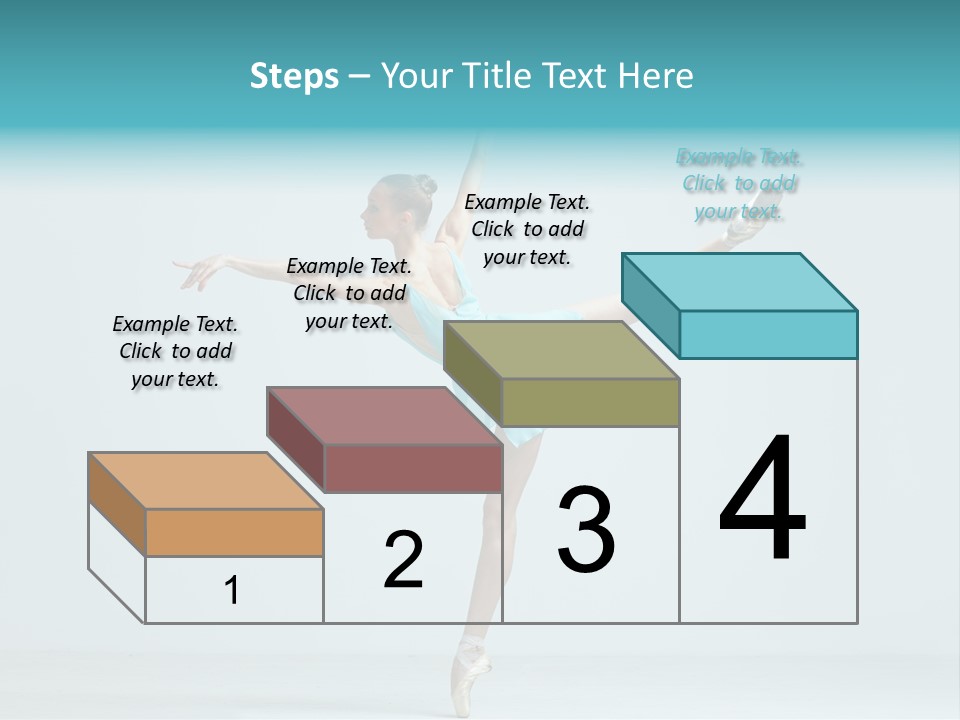 Steps – Your Title Text Here

Example Text. Click to add your text.

Example Text. Click to add your text.

Example Text. Click to add your text.

Example Text. Click to add your text.

1

2

3

4